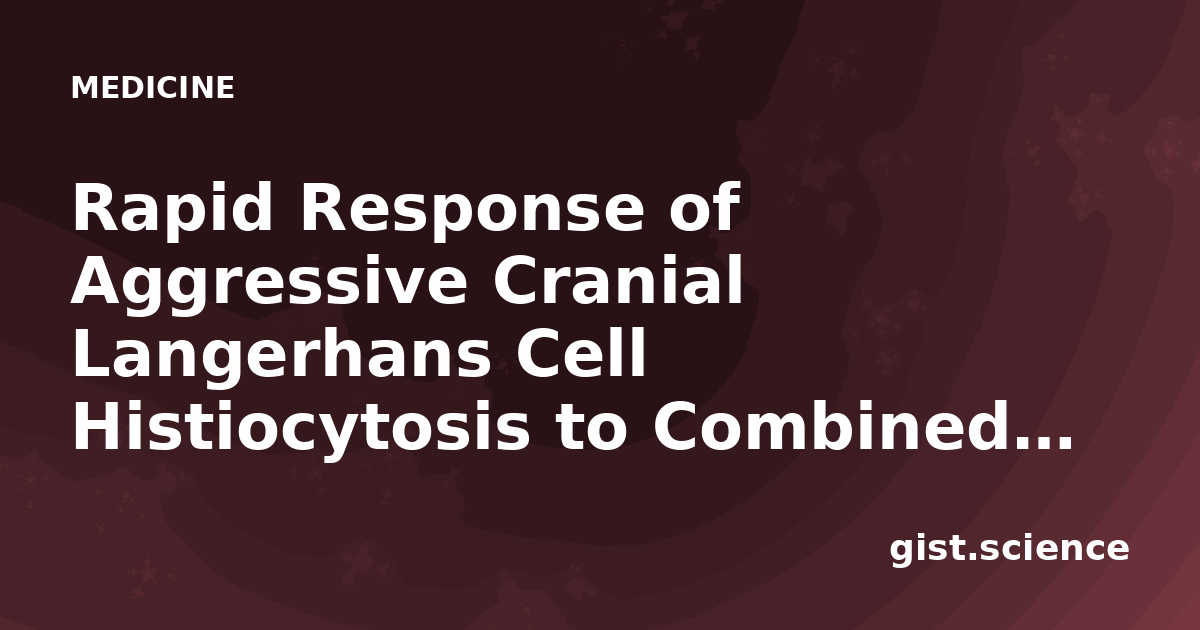 MEDICINE

Rapid Response of Aggressive Cranial Langerhans Cell Histiocytosis to Combined…

gist.science